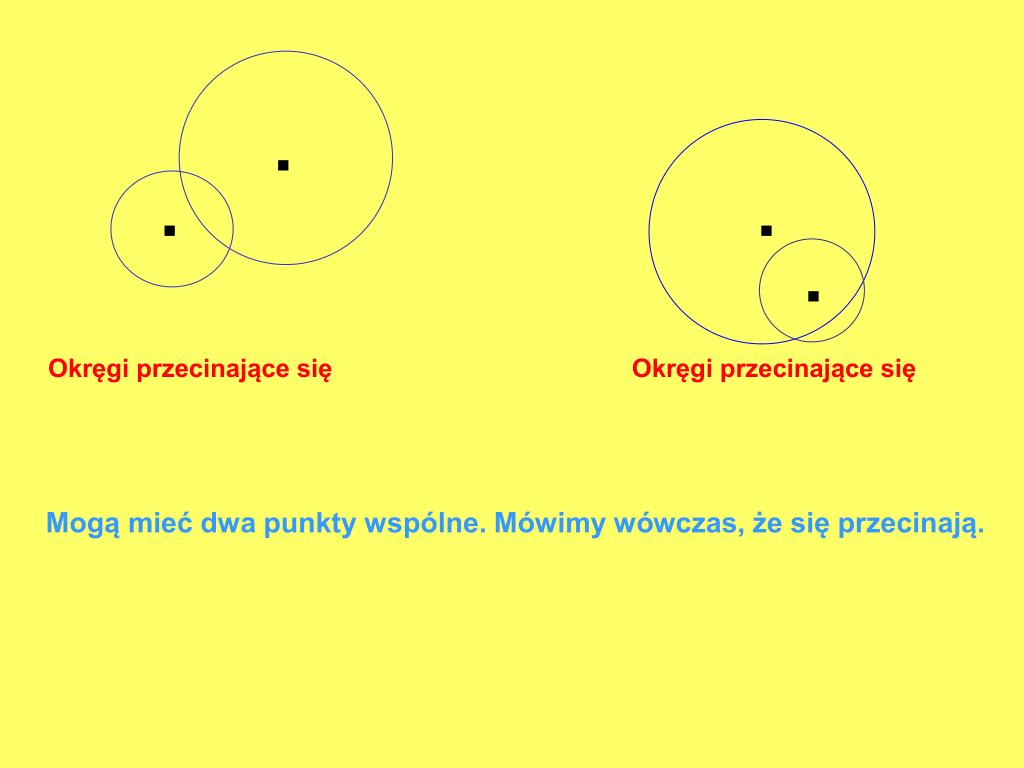 Okręgi przecinające się

Okręgi przecinające się

Mogą mieć dwa punkty wspólne. Mówimy wówczas, że się przecinają.